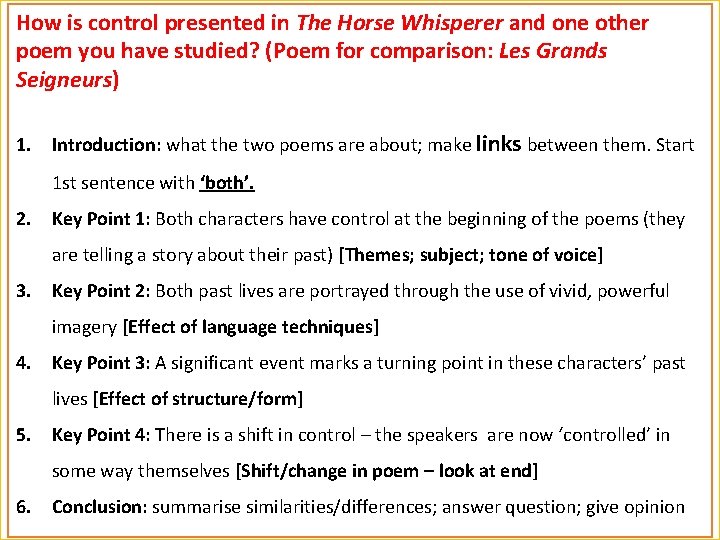 How is control presented in The Horse Whisperer and one other poem you have studied? (Poem for comparison: Les Grands Seigneurs)

1. Introduction: what the two poems are about; make links between them. Start 1st sentence with 'both'.
2. Key Point 1: Both characters have control at the beginning of the poems (they are telling a story about their past) [Themes; subject; tone of voice]
3. Key Point 2: Both past lives are portrayed through the use of vivid, powerful imagery [Effect of language techniques]
4. Key Point 3: A significant event marks a turning point in these characters' past lives [Effect of structure/form]
5. Key Point 4: There is a shift in control – the speakers are now 'controlled' in some way themselves [Shift/change in poem – look at end]
6. Conclusion: summarise similarities/differences; answer question; give opinion